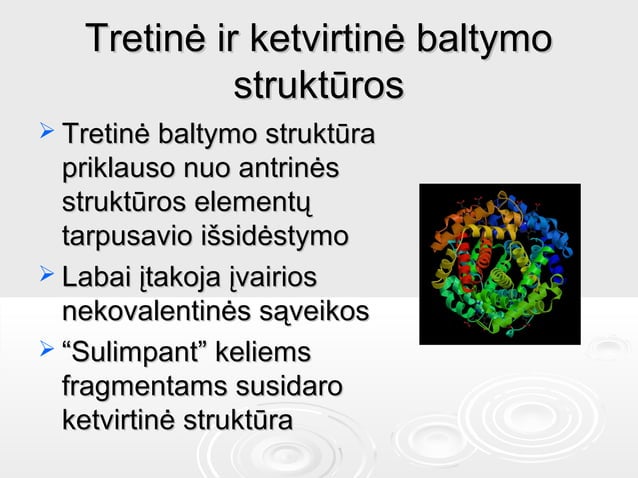 Tretinė ir ketvirtinė baltymo struktūros

➢ Tretinė baltymo struktūra priklauso nuo antrinės struktūros elementų tarpusavio išsidėstymo

➢ Labai įtakoja įvairios nekovalentinės sąveikos

➢ “Sulimpant” keliems fragmentams susidaro ketvirtinė struktūra